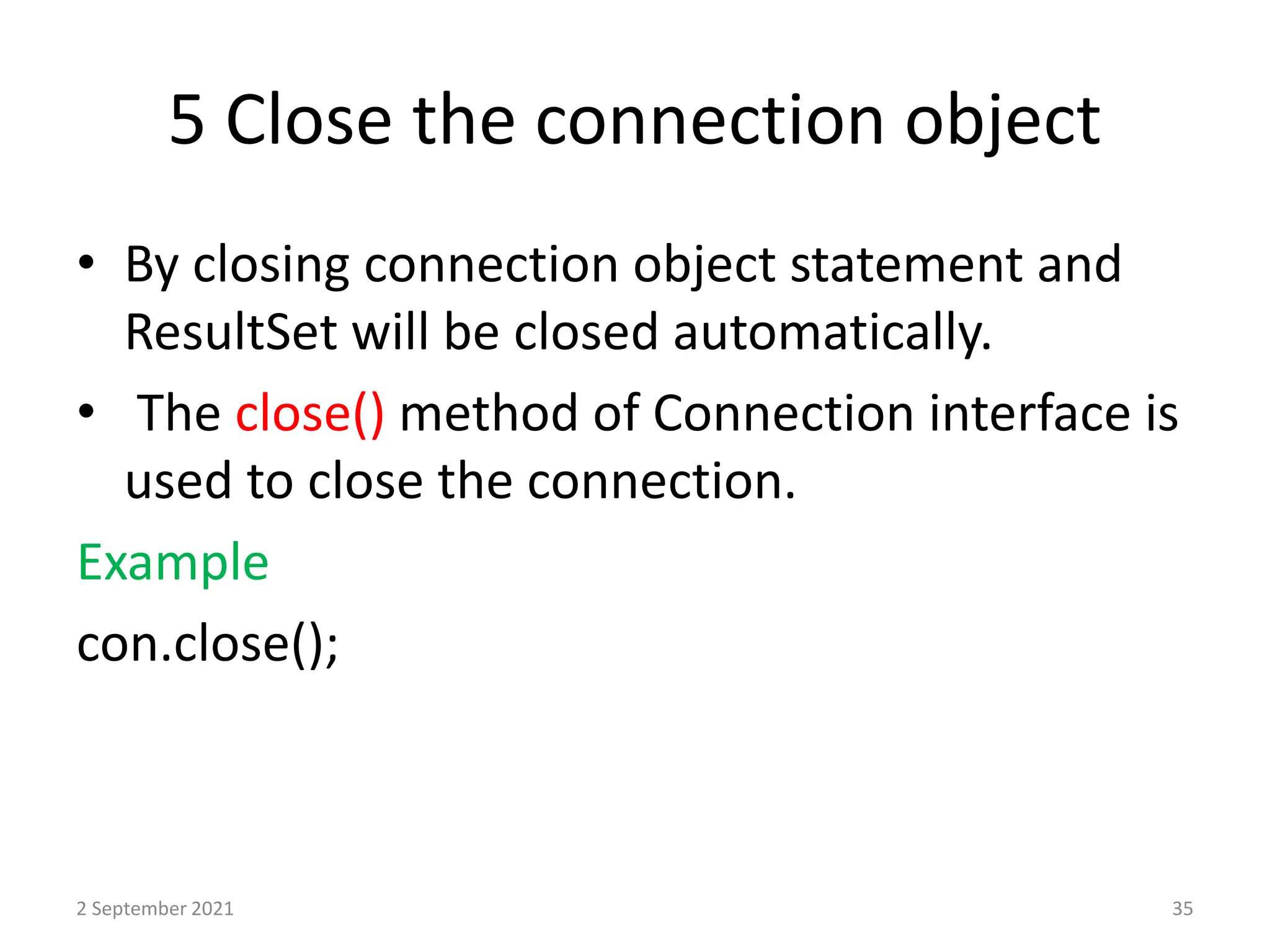 5 Close the connection object

• By closing connection object statement and ResultSet will be closed automatically.

• The close() method of Connection interface is used to close the connection.

Example

con.close();

2 September 2021

35